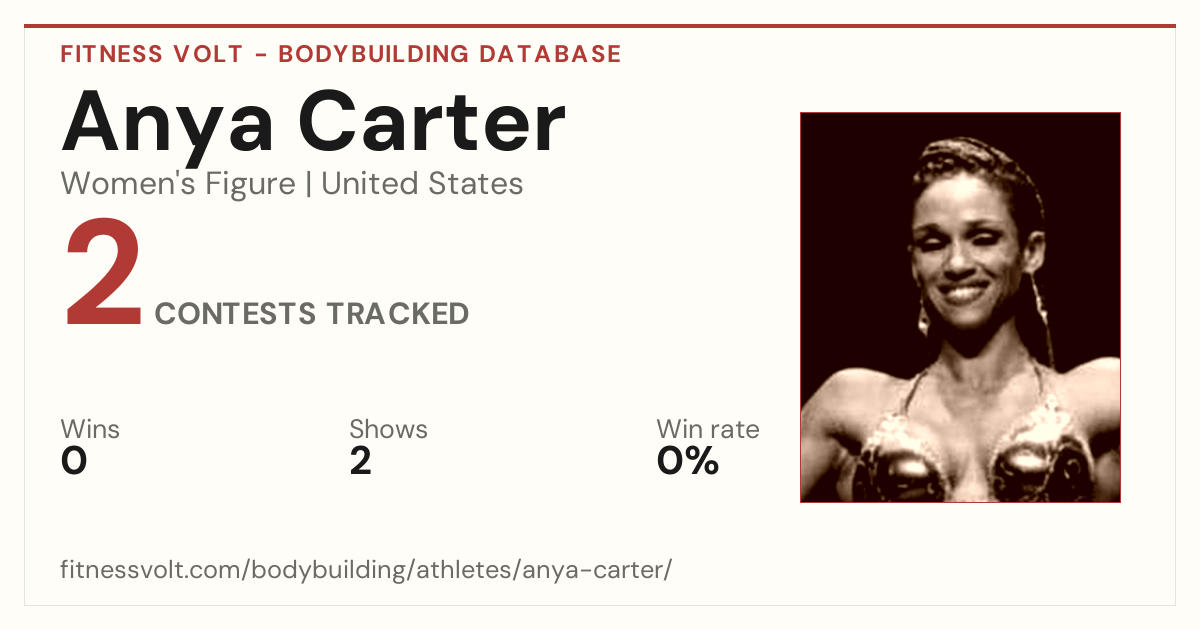 FITNESS VOLT - BODYBUILDING DATABASE

Anya Carter

Women's Figure | United States

2 CONTESTS TRACKED

Wins
0

Shows
2

Win rate
0%

fitnessvolt.com/bodybuilding/athletes/anya-carter/